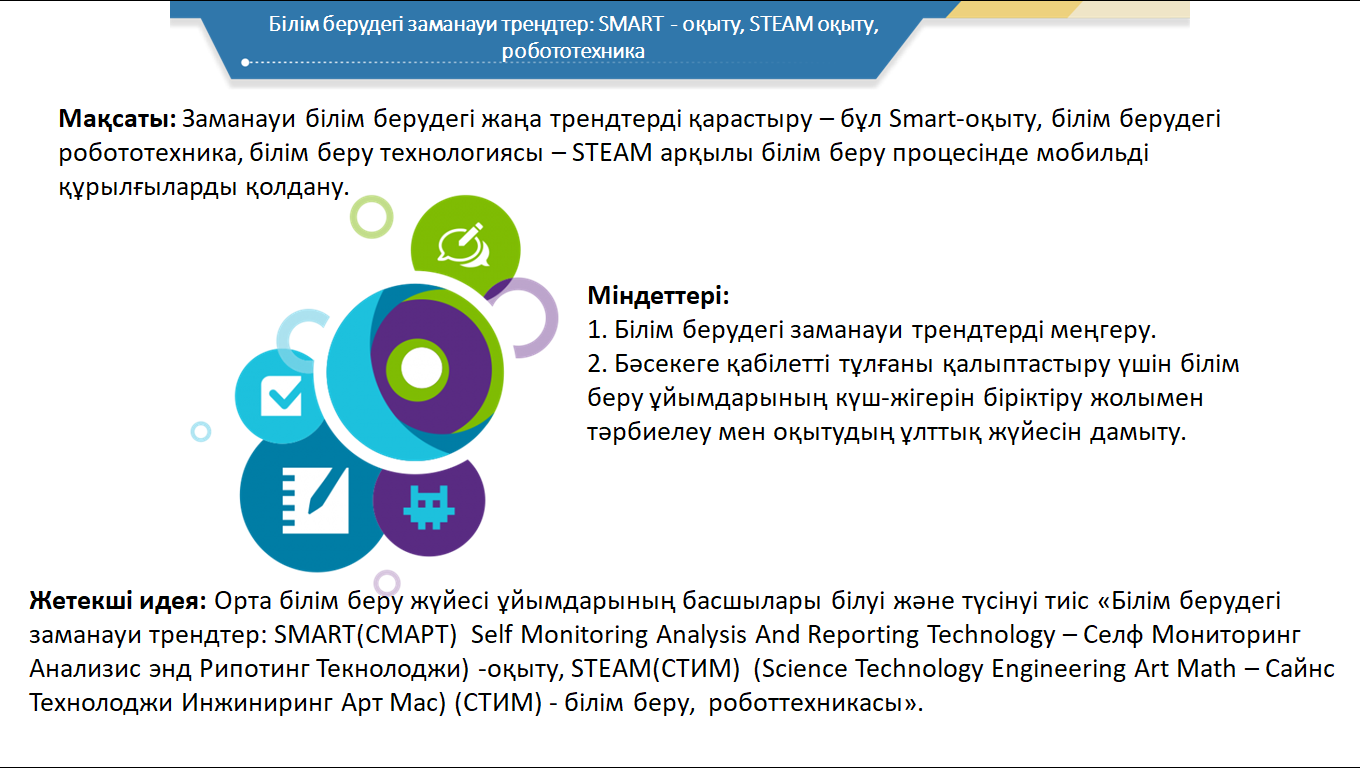 Білім берудегі заманауи трендтер: SMART - оқыту, STEAM оқыту, робототехника

**Мақсаты:** Заманауи білім берудегі жаңа трендтерді қарастыру – бұл Smart-оқыту, білім берудегі робототехника, білім беру технологиясы – STEAM арқылы білім беру процесінде мобильді құрылғыларды қолдану.

**Міндеттері:**
1. Білім берудегі заманауи трендтерді меңгеру.
2. Бәсекеге қабілетті тұлғаны қалыптастыру үшін білім беру ұйымдарының күш-жігерін біріктіру жолымен тәрбиелеу мен оқытудың ұлттық жүйесін дамыту.

**Жетекші идея:** Орта білім беру жүйесі ұйымдарының басшылары білуі және түсінуі тиіс «Білім берудегі заманауи трендтер: SMART(СМАРТ) Self Monitoring Analysis And Reporting Technology – Селф Мониторинг Анализис энд Рипотинг Текнолоджи) -оқыту, STEAM(СТИМ) (Science Technology Engineering Art Math – Сайнс Технолоджи Инжиниринг Арт Мас) (СТИМ) - білім беру, роботтехникасы».